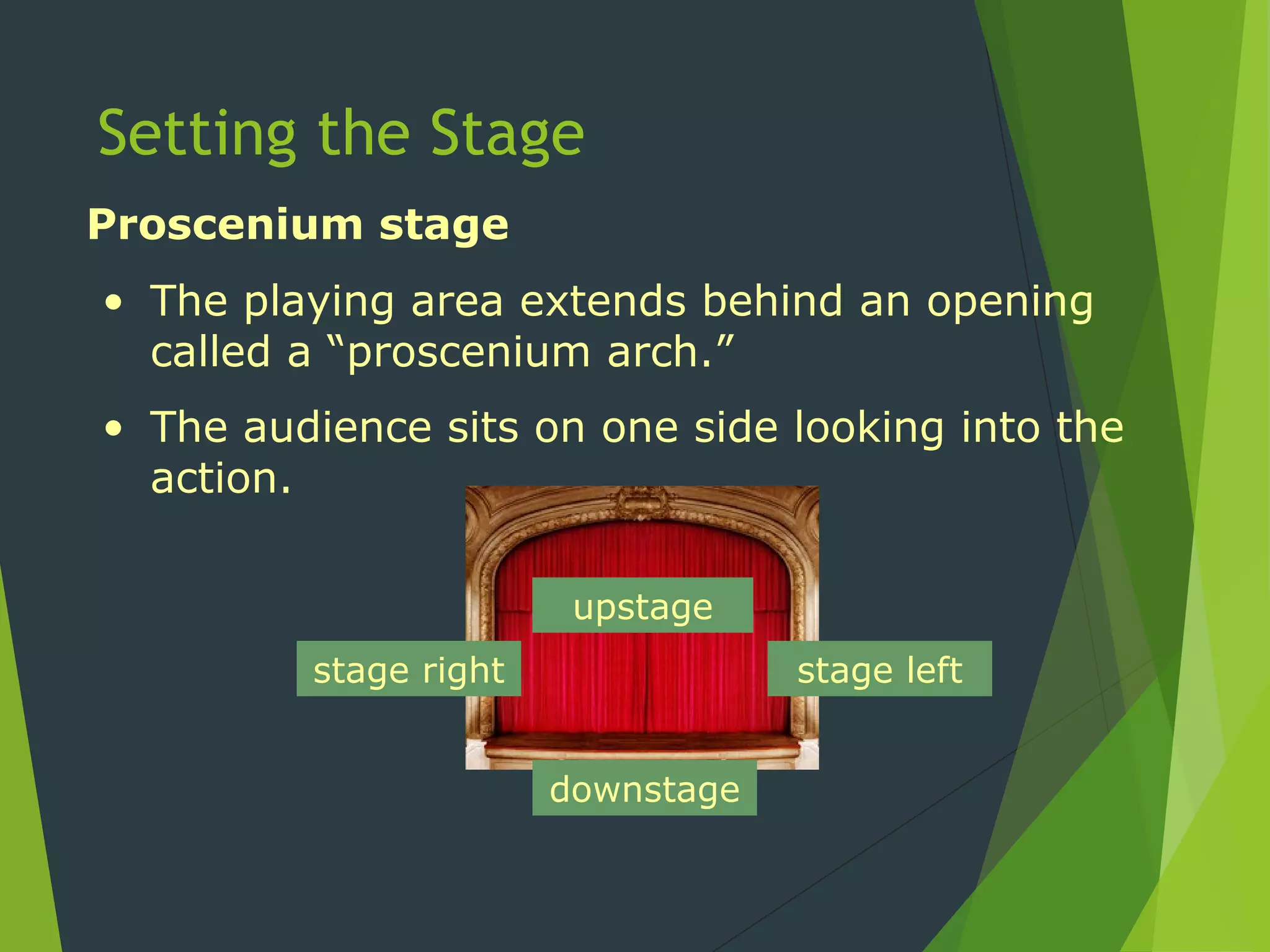 Setting the Stage

Proscenium stage

• The playing area extends behind an opening called a “proscenium arch.”

• The audience sits on one side looking into the action.

upstage

stage right

stage left

downstage